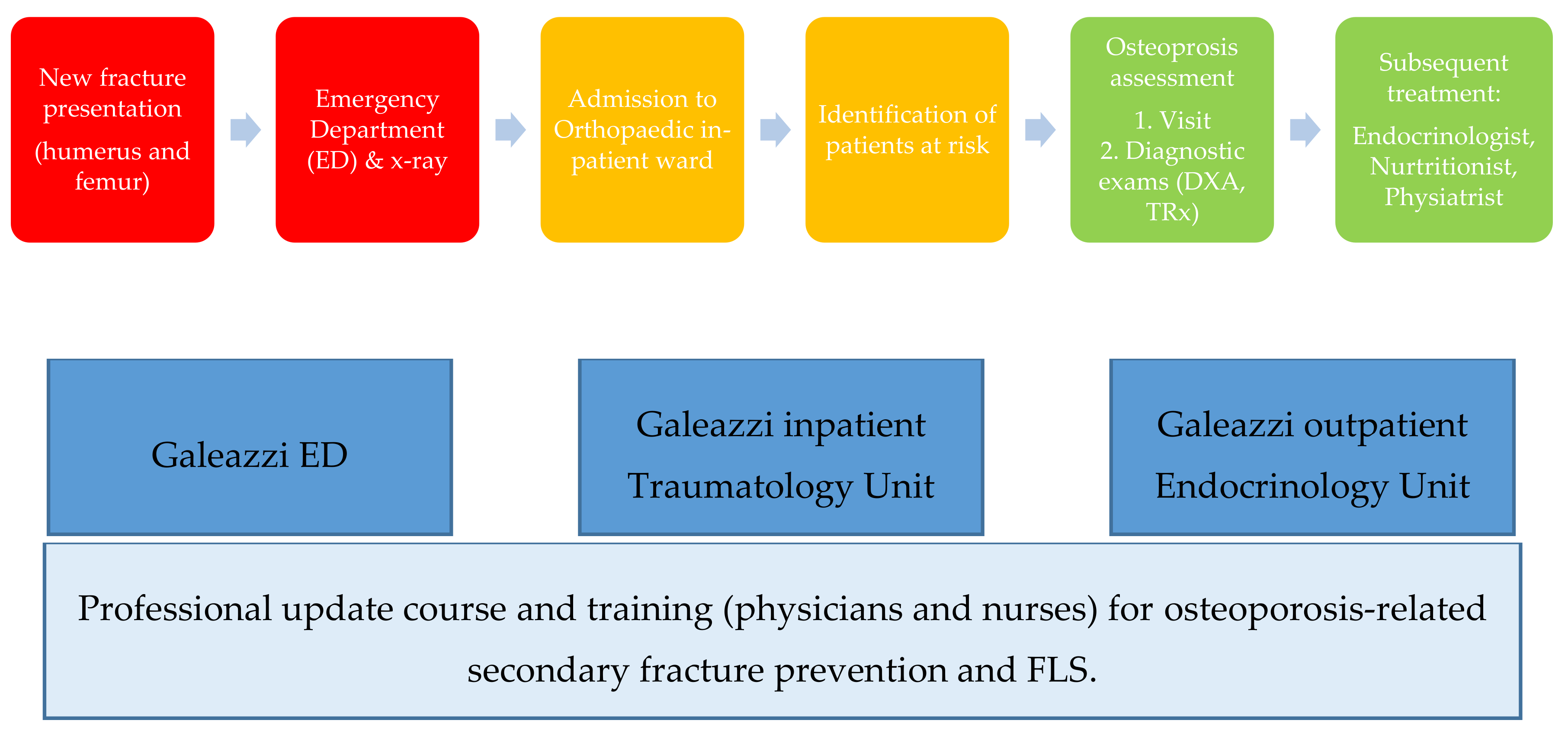 New fracture presentation

(humerus and femur)

Emergency Department (ED) & x-ray

Admission to Orthopaedic in-patient ward

Identification of patients at risk

Osteoprosis assessment

1. Visit
2. Diagnostic exams (DXA, TRx)

Subsequent treatment:

Endocrinologist, Nurtritionist, Physiatrist

Galeazzi ED

Galeazzi inpatient Traumatology Unit

Galeazzi outpatient Endocrinology Unit

Professional update course and training (physicians and nurses) for osteoporosis-related secondary fracture prevention and FLS.